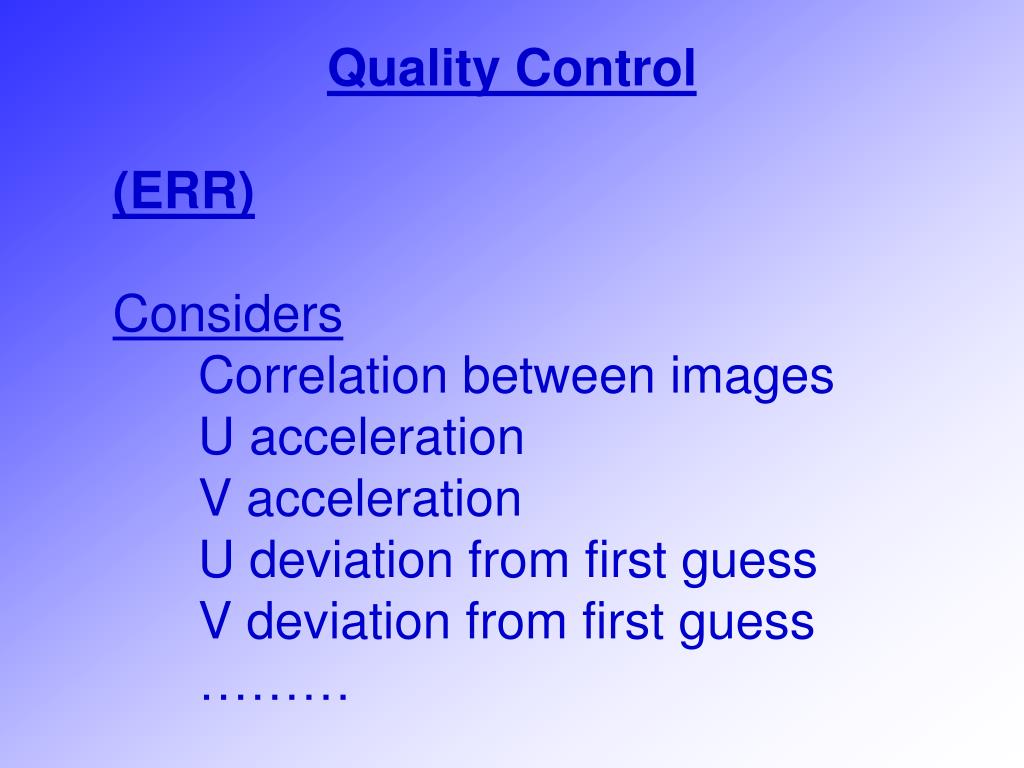 Quality Control

(ERR)

Considers
Correlation between images
U acceleration
V acceleration
U deviation from first guess
V deviation from first guess
………